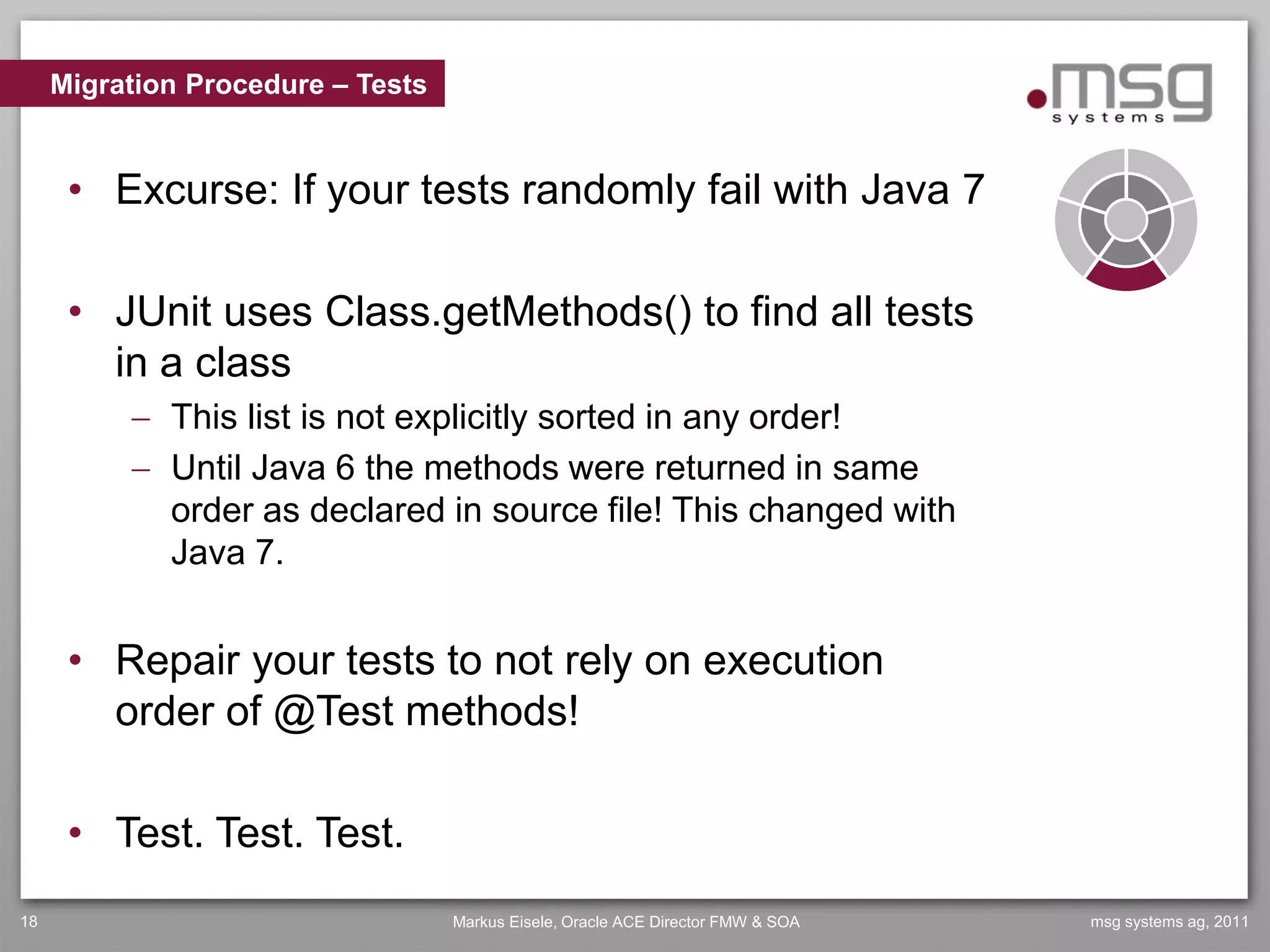 Migration Procedure – Tests

.msg systems

• Excurse: If your tests randomly fail with Java 7

• JUnit uses Class.getMethods() to find all tests in a class
– This list is not explicitly sorted in any order!
– Until Java 6 the methods were returned in same order as declared in source file! This changed with Java 7.

• Repair your tests to not rely on execution order of @Test methods!

• Test. Test. Test.

18 Markus Eisele, Oracle ACE Director FMW & SOA msg systems ag, 2011